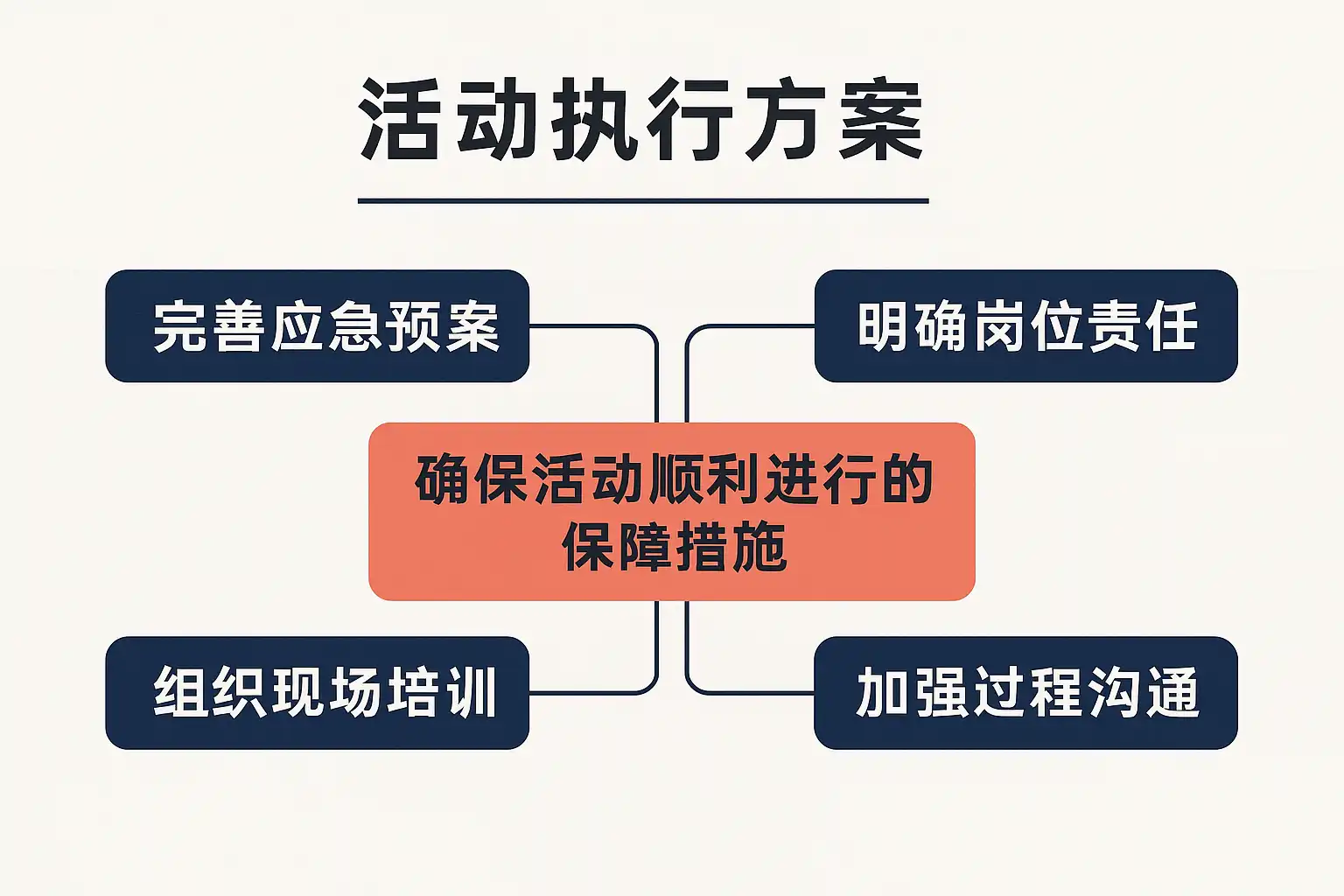 活动执行方案

完善应急预案

明确岗位责任

确保活动顺利进行的保障措施

组织现场培训

加强过程沟通